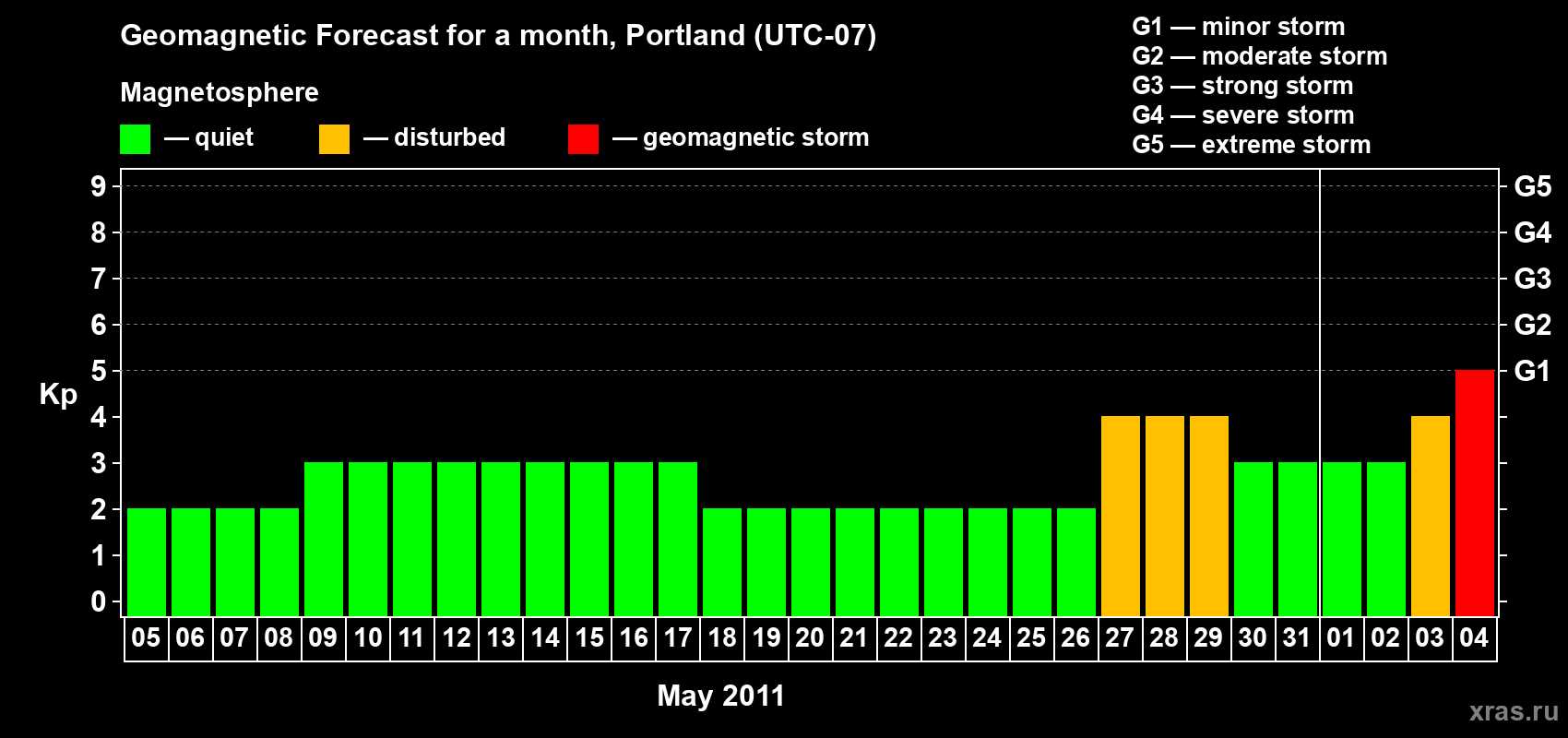 Geomagnetic Forecast for a month, Portland (UTC-07)

Magnetosphere

— quiet — disturbed — geomagnetic storm

G1 — minor storm
G2 — moderate storm
G3 — strong storm
G4 — severe storm
G5 — extreme storm

Kp

9 8 7 6 5 4 3 2 1 0

G5 G4 G3 G2 G1

05 06 07 08 09 10 11 12 13 14 15 16 17 18 19 20 21 22 23 24 25 26 27 28 29 30 31 01 02 03 04

May 2011

xras.ru